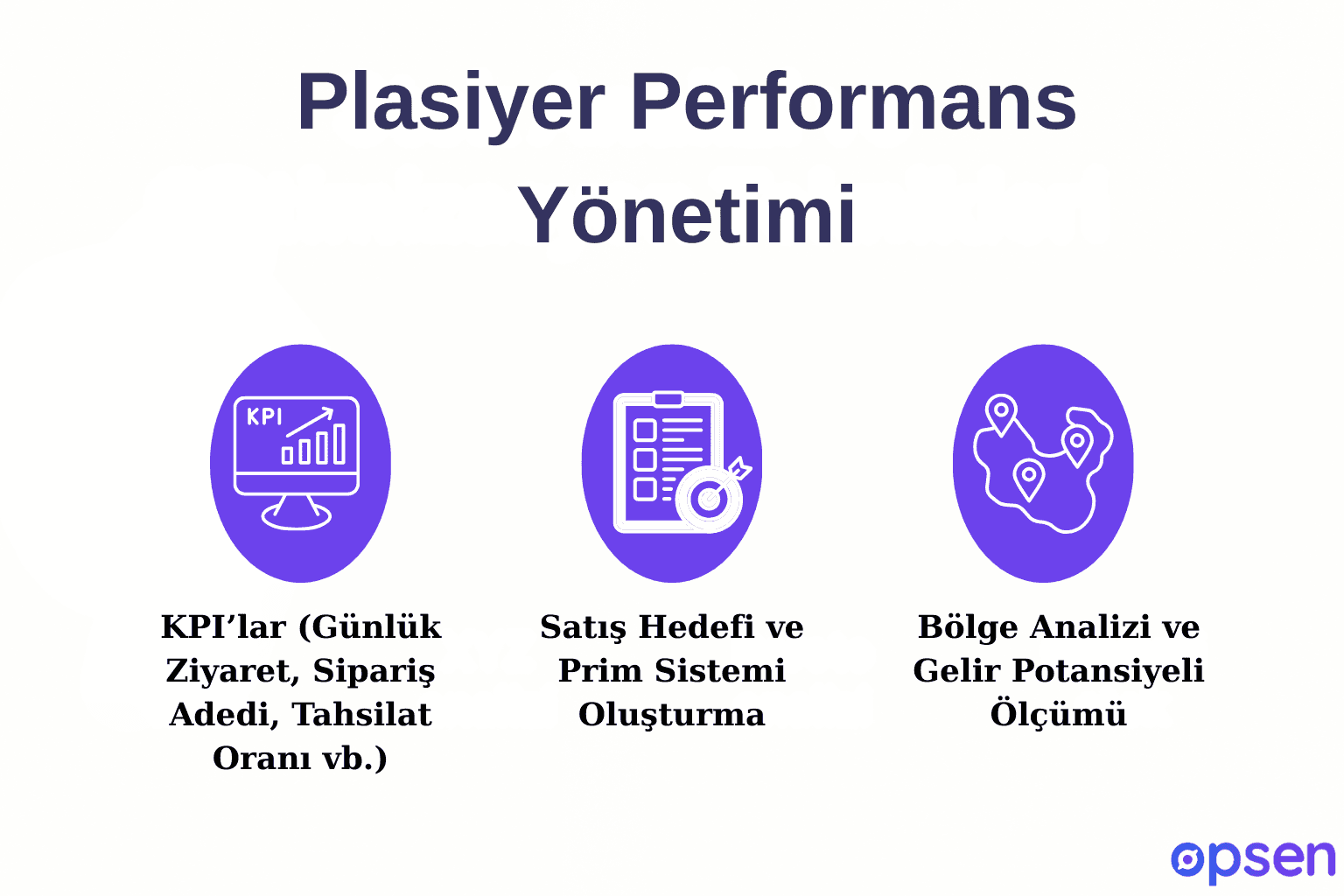 Plasiyer Performans Yönetimi

KPI

KPI’lar (Günlük Ziyaret, Sipariş Adedi, Tahsilat Oranı vb.)

Satış Hedefi ve Prim Sistemi Oluşturma

Bölge Analizi ve Gelir Potansiyeli Ölçümü

opsen